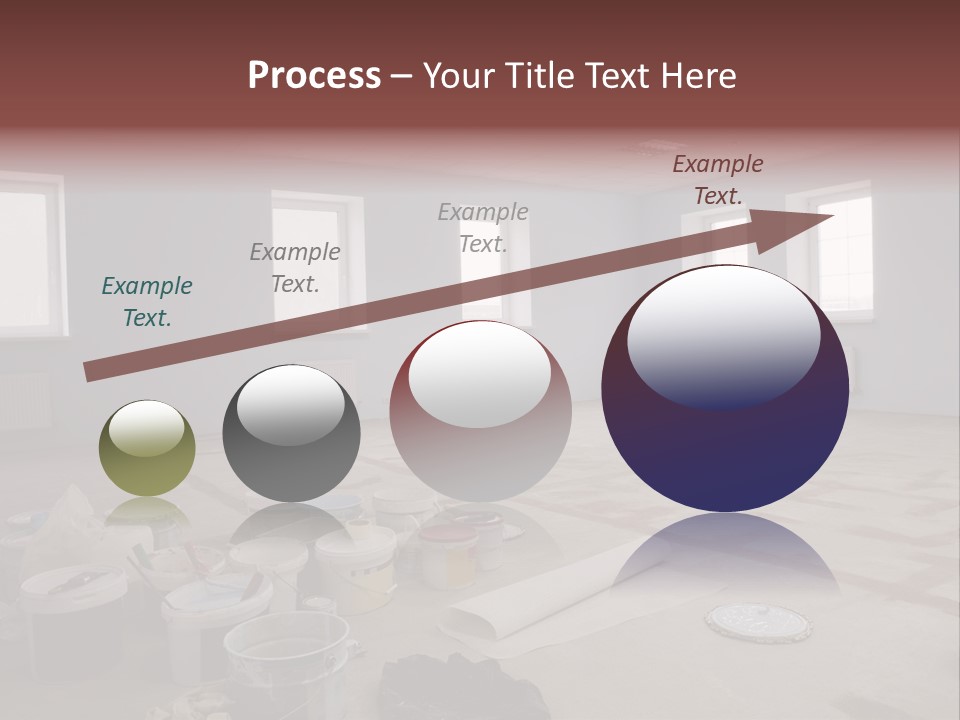 Process – Your Title Text Here

Example Text.

Example Text.

Example Text.

Example Text.